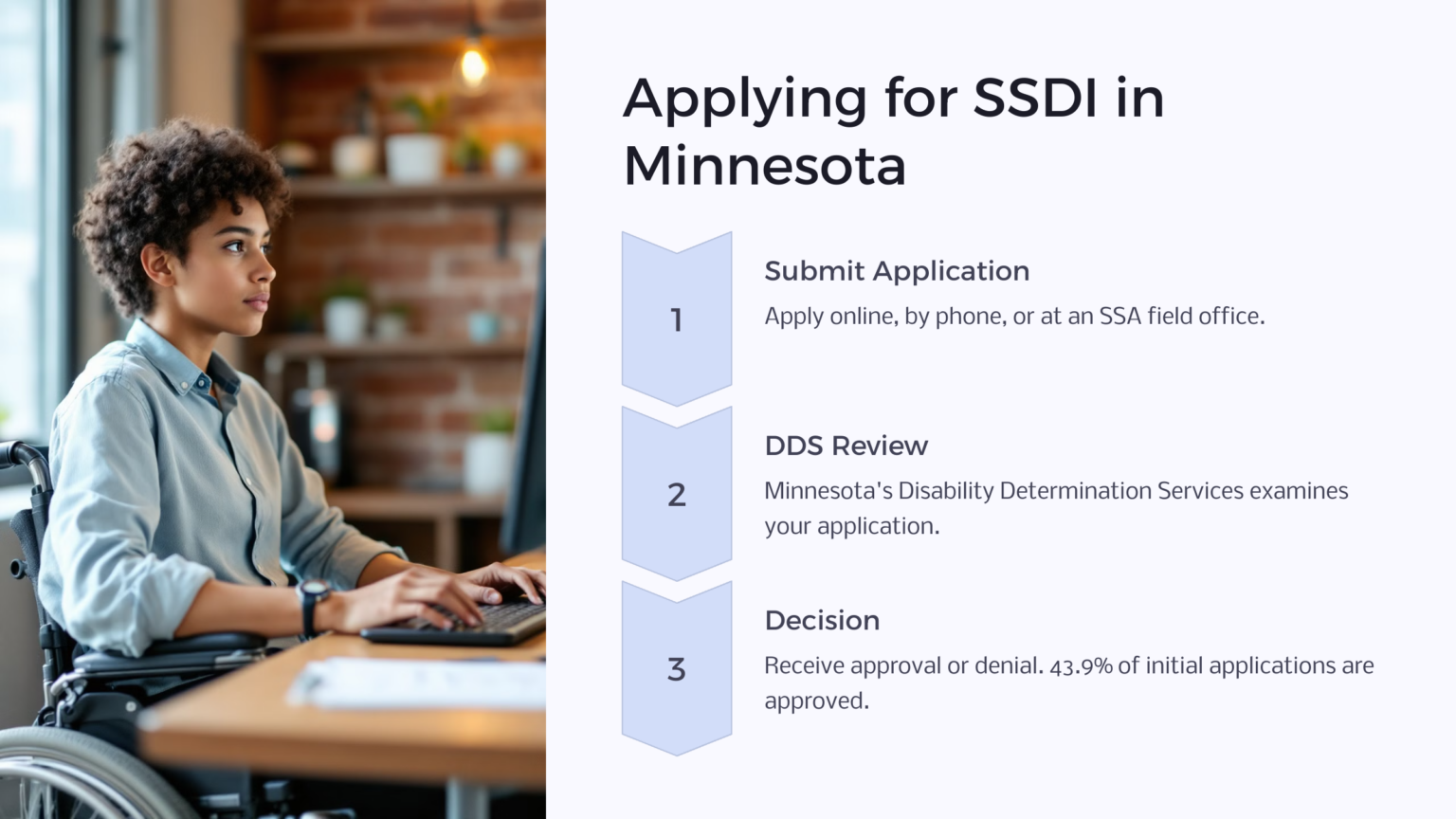 Applying for SSDI in Minnesota

1

Submit Application

Apply online, by phone, or at an SSA field office.

2

DDS Review

Minnesota's Disability Determination Services examines your application.

3

Decision

Receive approval or denial. 43.9% of initial applications are approved.